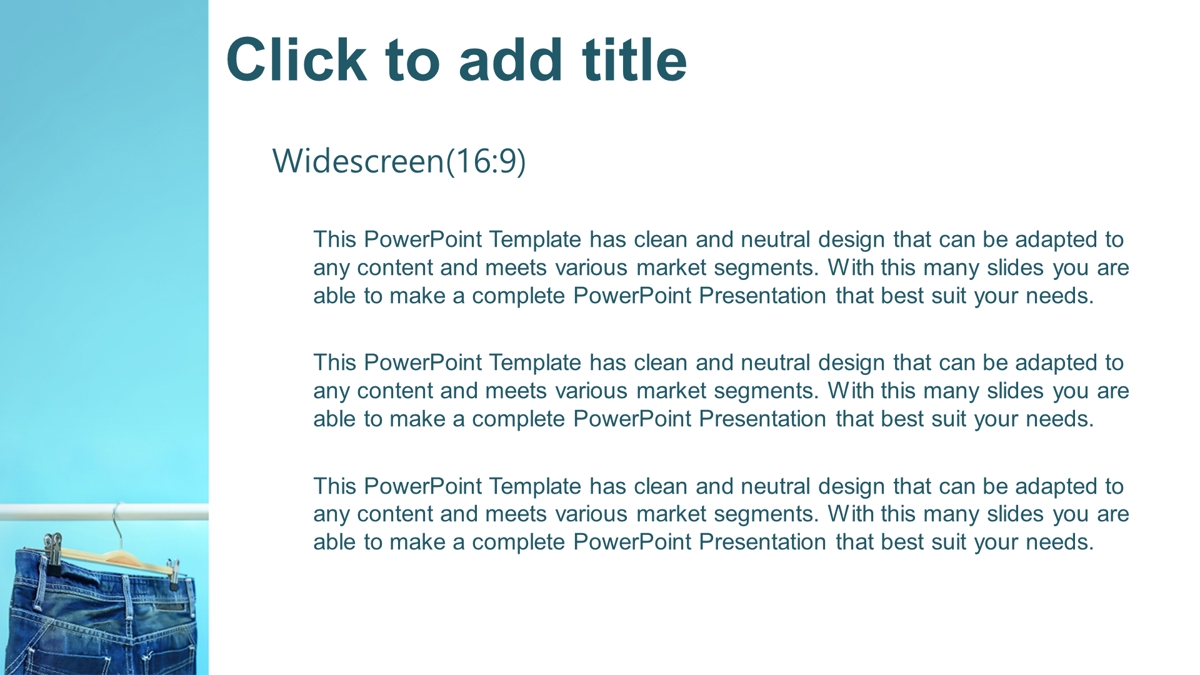 Click to add title

Widescreen(16:9)

This PowerPoint Template has clean and neutral design that can be adapted to any content and meets various market segments. With this many slides you are able to make a complete PowerPoint Presentation that best suit your needs.

This PowerPoint Template has clean and neutral design that can be adapted to any content and meets various market segments. With this many slides you are able to make a complete PowerPoint Presentation that best suit your needs.

This PowerPoint Template has clean and neutral design that can be adapted to any content and meets various market segments. With this many slides you are able to make a complete PowerPoint Presentation that best suit your needs.